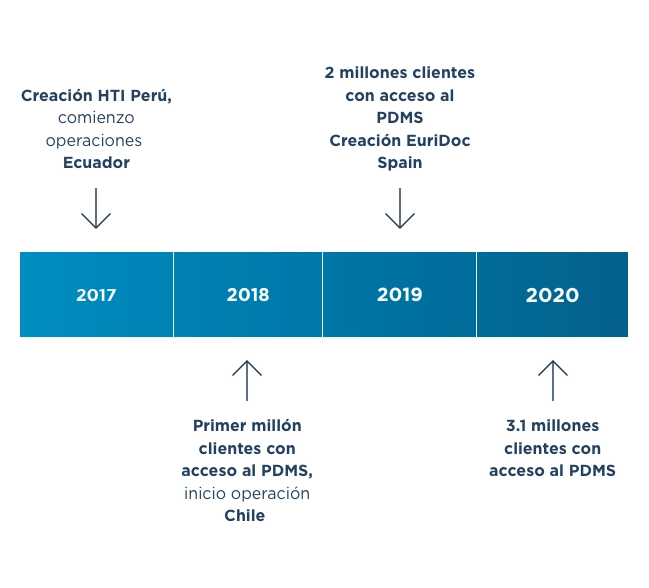 Creación HTI Perú, comienzo operaciones Ecuador

2 millones clientes con acceso al PDMS
Creación EuriDoc Spain

2017

2018

2019

2020

Primer millón clientes con acceso al PDMS, inicio operación Chile

3.1 millones clientes con acceso al PDMS